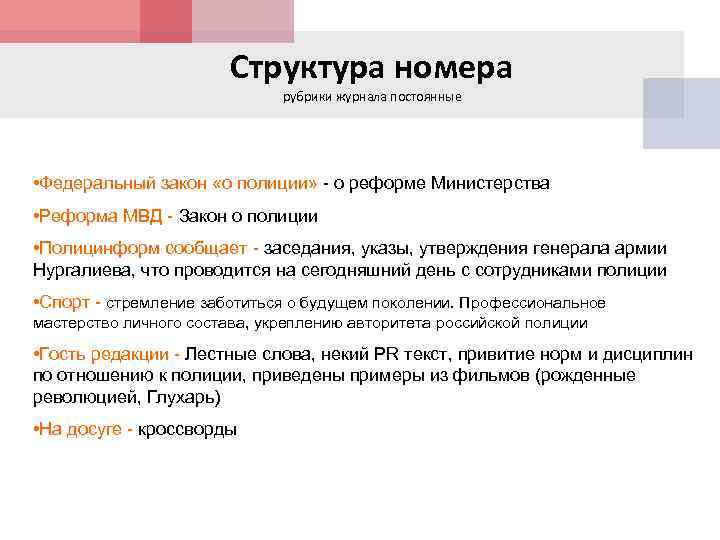 Структура номера
рубрики журнала постоянные

•Федеральный закон «о полиции» - о реформе Министерства

•Реформа МВД - Закон о полиции

•Полицинформ сообщает - заседания, указы, утверждения генерала армии Нургалиева, что проводится на сегодняшний день с сотрудниками полиции

•Спорт - стремление заботиться о будущем поколении. Профессиональное мастерство личного состава, укреплению авторитета российской полиции

•Гость редакции - Лестные слова, некий PR текст, привитие норм и дисциплин по отношению к полиции, приведены примеры из фильмов (рожденные революцией, Глухарь)

•На досуге - кроссворды